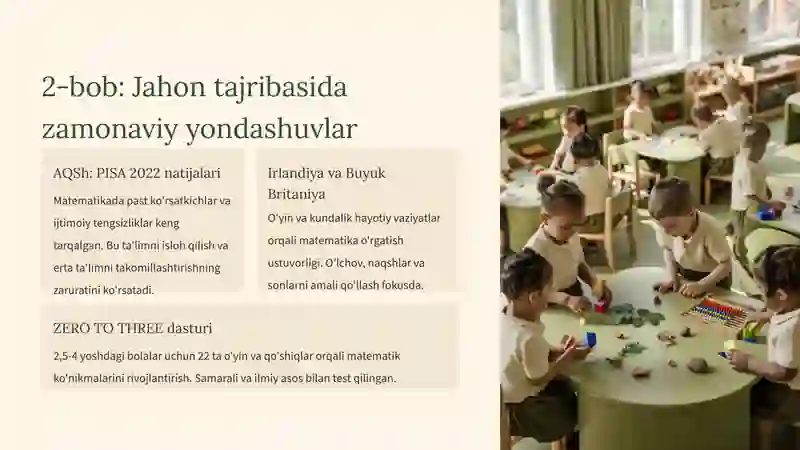 2-bob: Jahon tajribasida zamonaviy yondashuvlar

AQSh: PISA 2022 natijalari

Matematikada past ko'rsatkichlar va ijtimoiy tengsizliklar keng tarqalgan. Bu ta'limni isloh qilish va erta ta'limni takomillashtirishning zaruratini ko'rsatadi.

Irlandiya va Buyuk Britaniya

O'yin va kundalik hayotiy vaziyatlar orqali matematika o'rgatish ustuvorligi. O'lchov, naqshlar va sonlarni amali qo'llash fokusda.

ZERO TO THREE dasturi

2,5-4 yoshdagi bolalar uchun 22 ta o'yin va qo'shiqlar orqali matematik ko'nikmalarini rivojlantirish. Samarali va ilmiy asos bilan test qilingan.